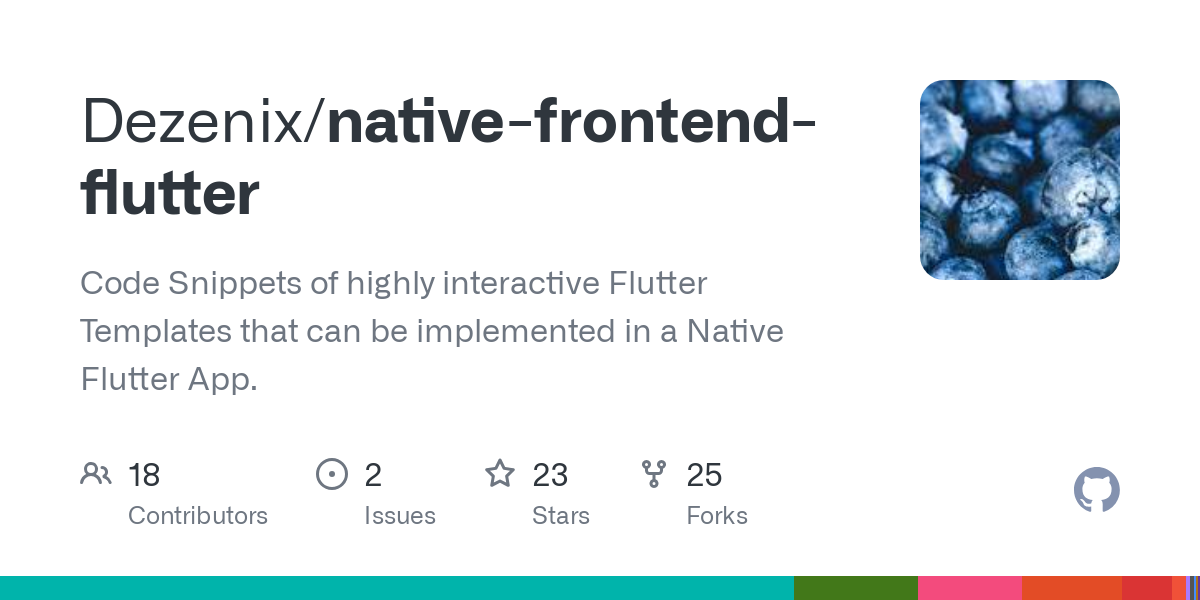 Dezenix/native-frontend-flutter

Code Snippets of highly interactive Flutter Templates that can be implemented in a Native Flutter App.

18
Contributors

2
Issues

23
Stars

25
Forks